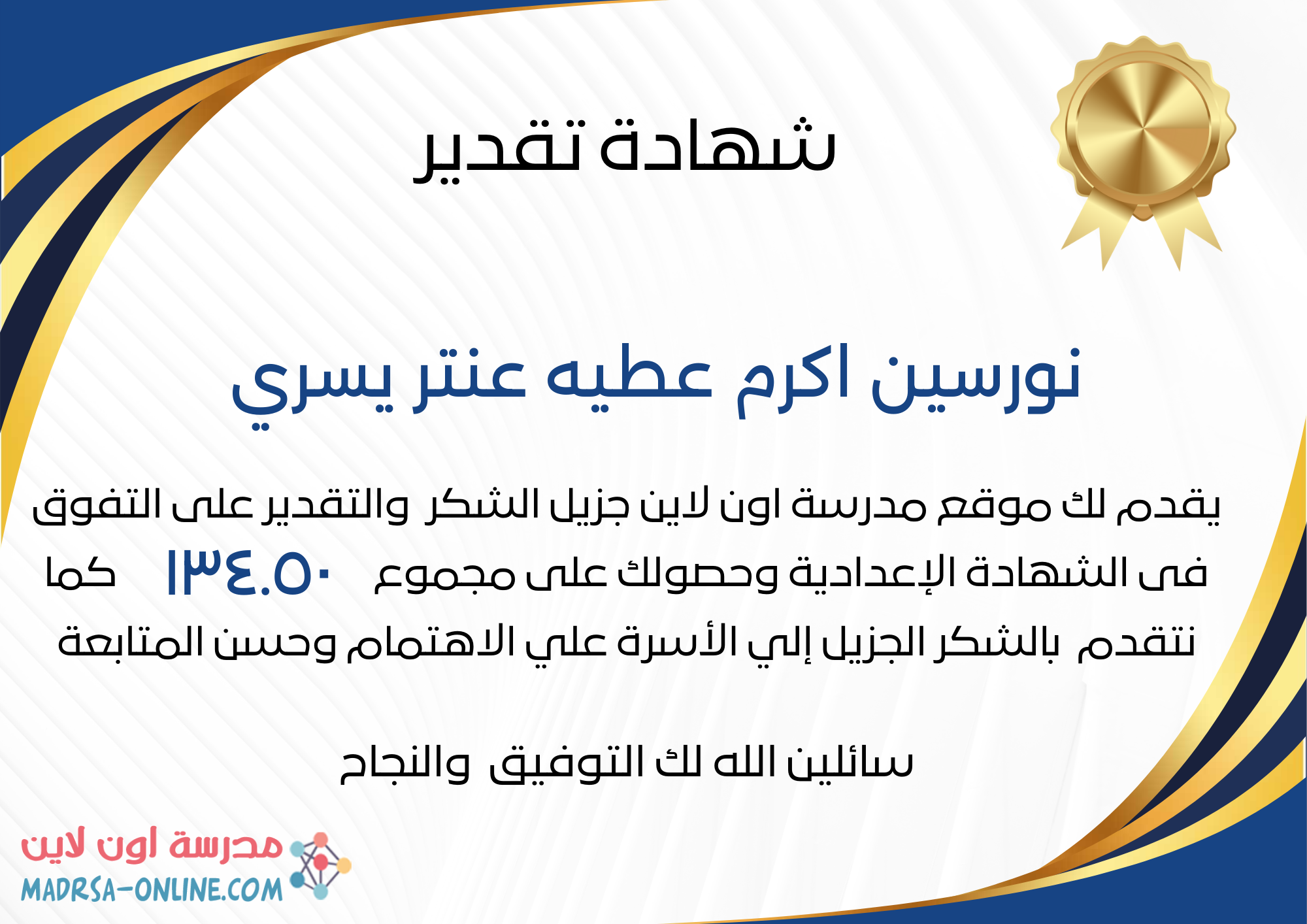 شهادة تقدير

نورسين اكرم عطيه عنتر يسري

يقدم لك موقع مدرسة اون لاين جزيل الشكر والتقدير على التفوق فى الشهادة الإعدادية وحصولك على مجموع ١٣٤.٥٠ كما نتقدم بالشكر الجزيل إلي الأسرة علي الاهتمام وحسن المتابعة

سائلين الله لك التوفيق والنجاح

مدرسة اون لاين
MADRSA-ONLINE.COM